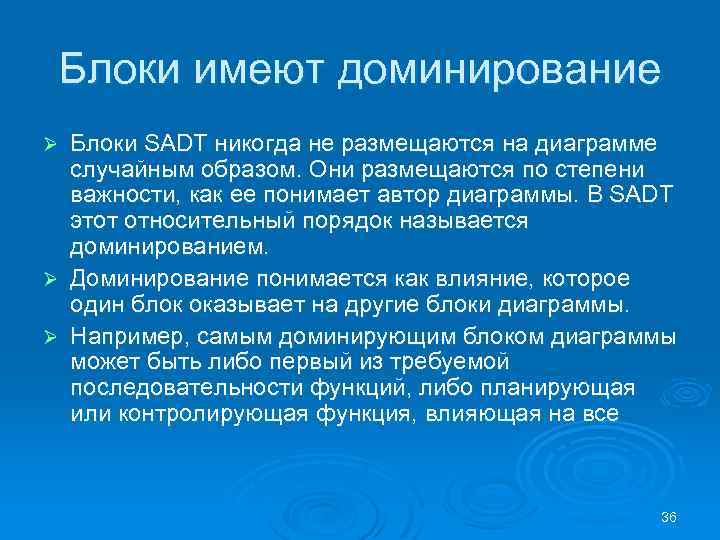 Блоки имеют доминирование

➢ Блоки SADT никогда не размещаются на диаграмме случайным образом. Они размещаются по степени важности, как ее понимает автор диаграммы. В SADT этот относительный порядок называется доминированием.

➢ Доминирование понимается как влияние, которое один блок оказывает на другие блоки диаграммы.

➢ Например, самым доминирующим блоком диаграммы может быть либо первый из требуемой последовательности функций, либо планирующая или контролирующая функция, влияющая на все

36